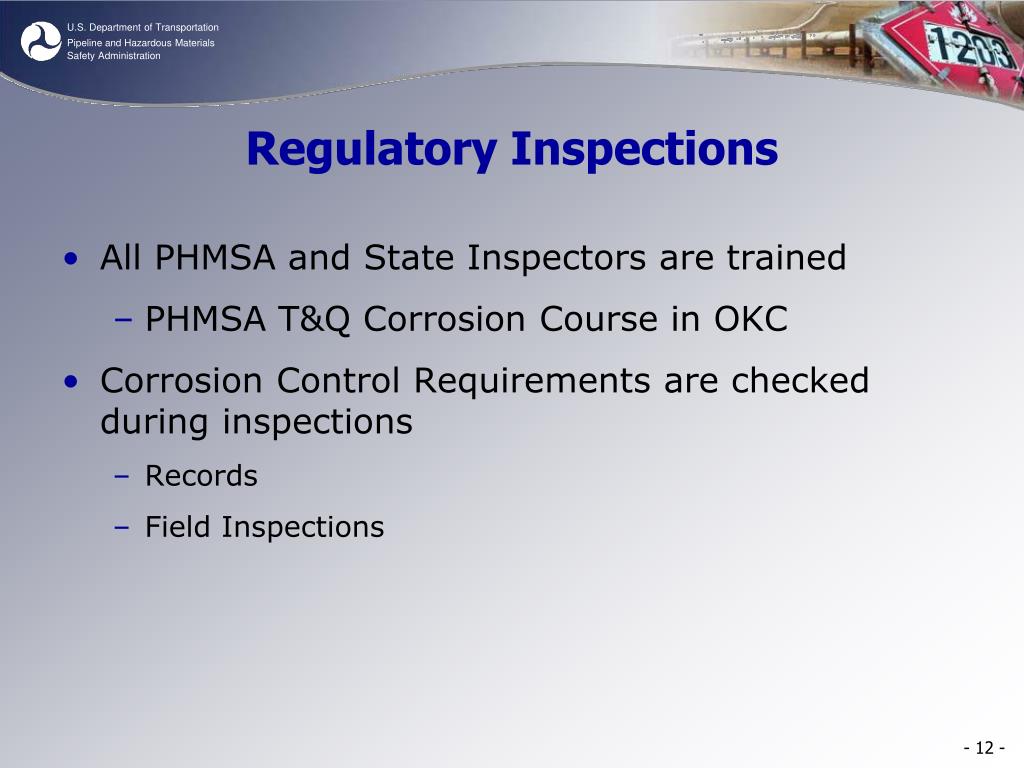 U.S. Department of Transportation
Pipeline and Hazardous Materials Safety Administration

1203

Regulatory Inspections

• All PHMSA and State Inspectors are trained
– PHMSA T&Q Corrosion Course in OKC
• Corrosion Control Requirements are checked during inspections
– Records
– Field Inspections

- 12 -